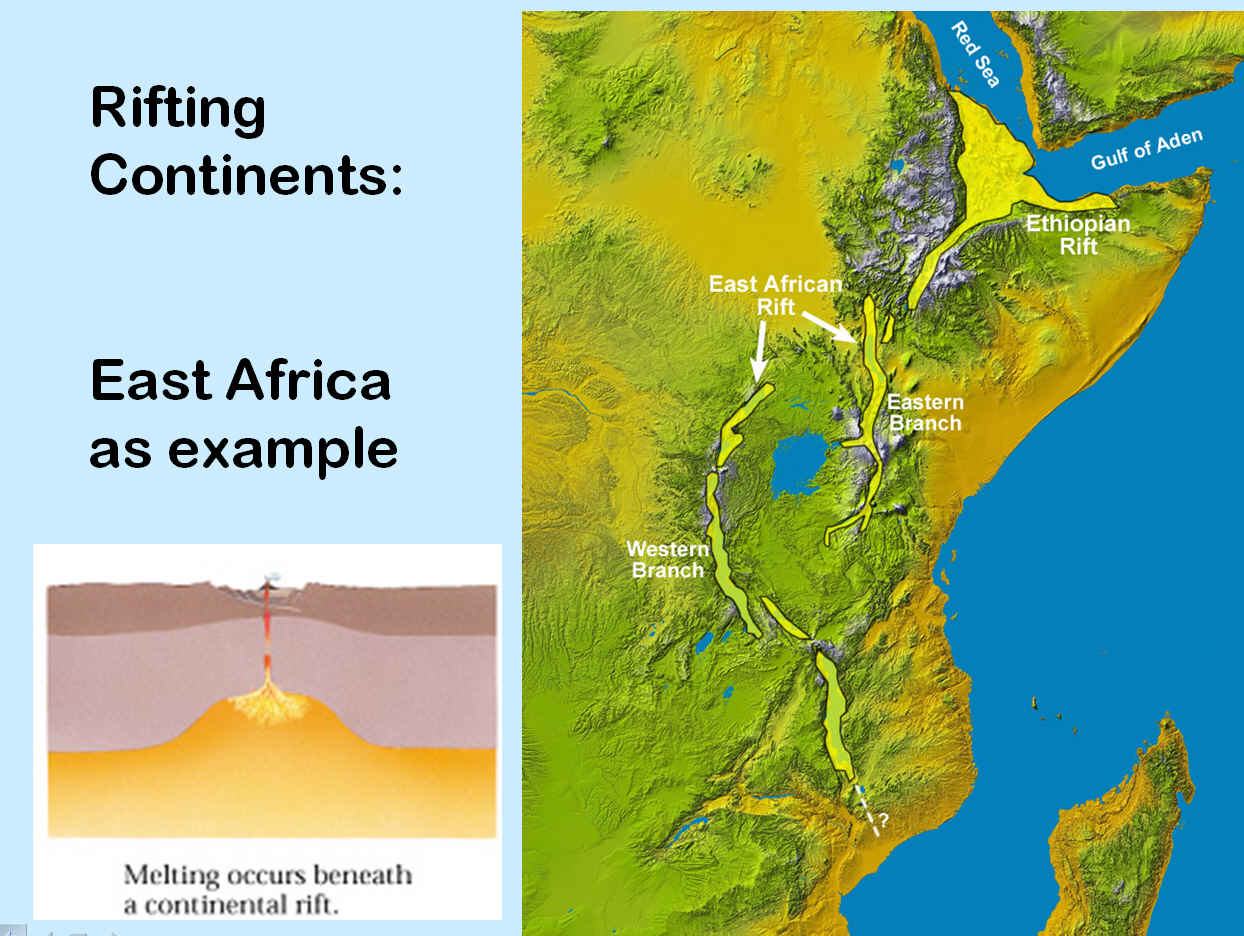 Rifting Continents:

East Africa as example

Melting occurs beneath a continental rift.

Red Sea

Gulf of Aden

Ethiopian Rift

East African Rift

Eastern Branch

Western Branch

?